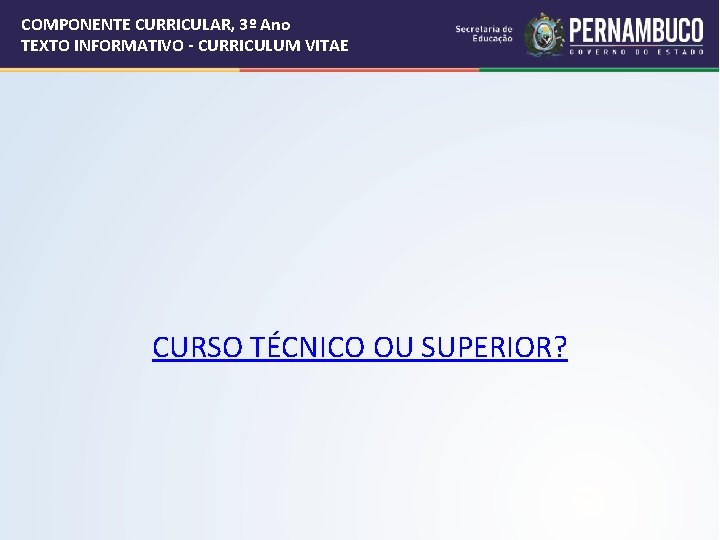 COMPONENTE CURRICULAR, 3º Ano
TEXTO INFORMATIVO - CURRICULUM VITAE

Secretaria de Educação

PERNAMBUCO
GOVERNO DO ESTADO

CURSO TÉCNICO OU SUPERIOR?